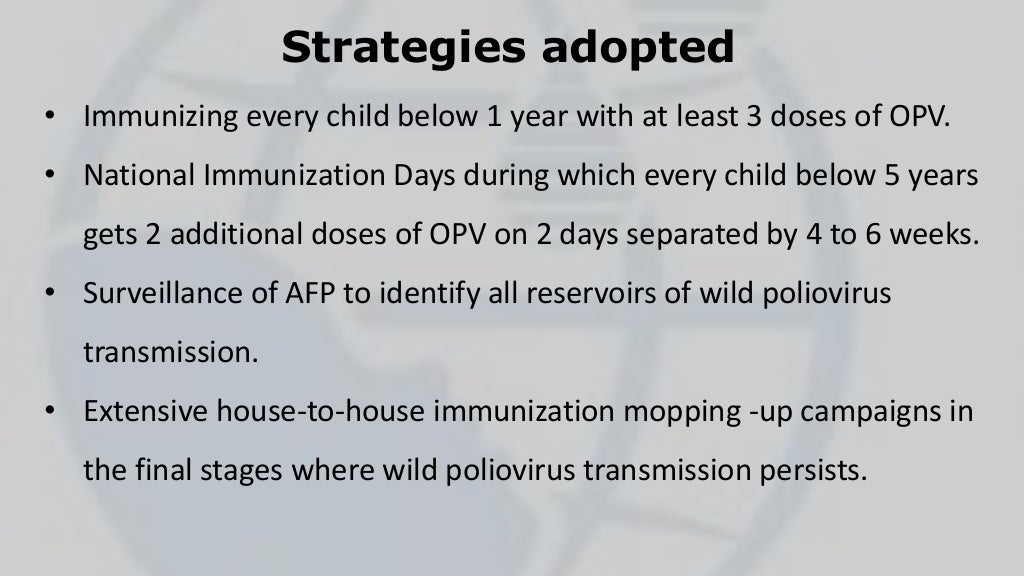 Strategies adopted

• Immunizing every child below 1 year with at least 3 doses of OPV.
• National Immunization Days during which every child below 5 years gets 2 additional doses of OPV on 2 days separated by 4 to 6 weeks.
• Surveillance of AFP to identify all reservoirs of wild poliovirus transmission.
• Extensive house-to-house immunization mopping -up campaigns in the final stages where wild poliovirus transmission persists.